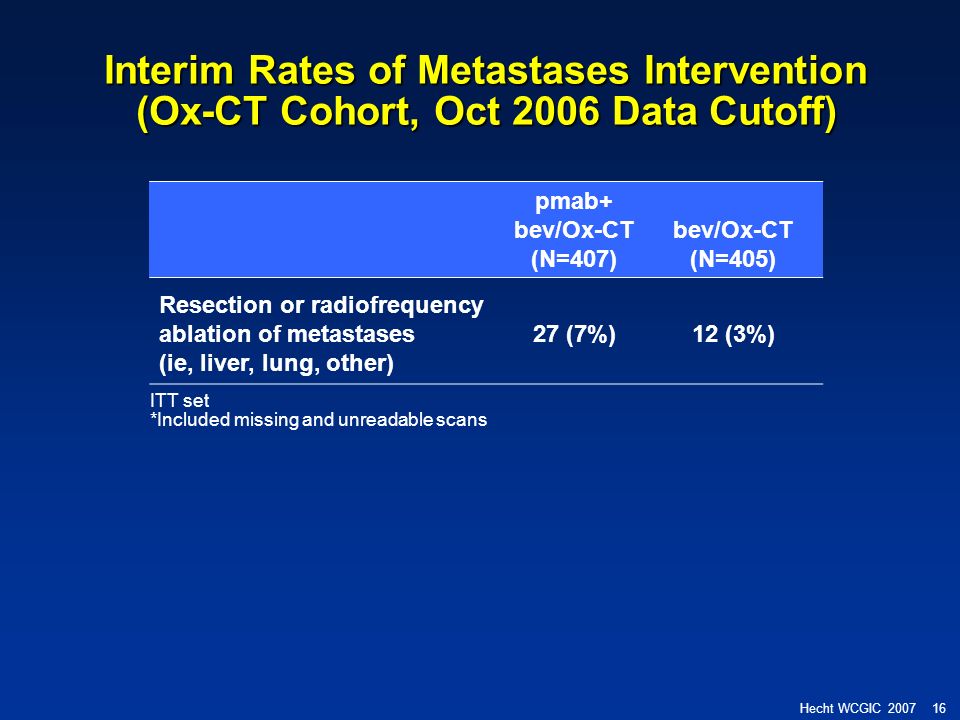 Interim Rates of Metastases Intervention (Ox-CT Cohort, Oct 2006 Data Cutoff)

| | pmab+ bev/Ox-CT (N=407) | bev/Ox-CT (N=405) |
|---|---|---|
| Resection or radiofrequency ablation of metastases (ie, liver, lung, other) | 27 (7%) | 12 (3%) |

ITT set
*Included missing and unreadable scans

Hecht WCGIC 2007 16